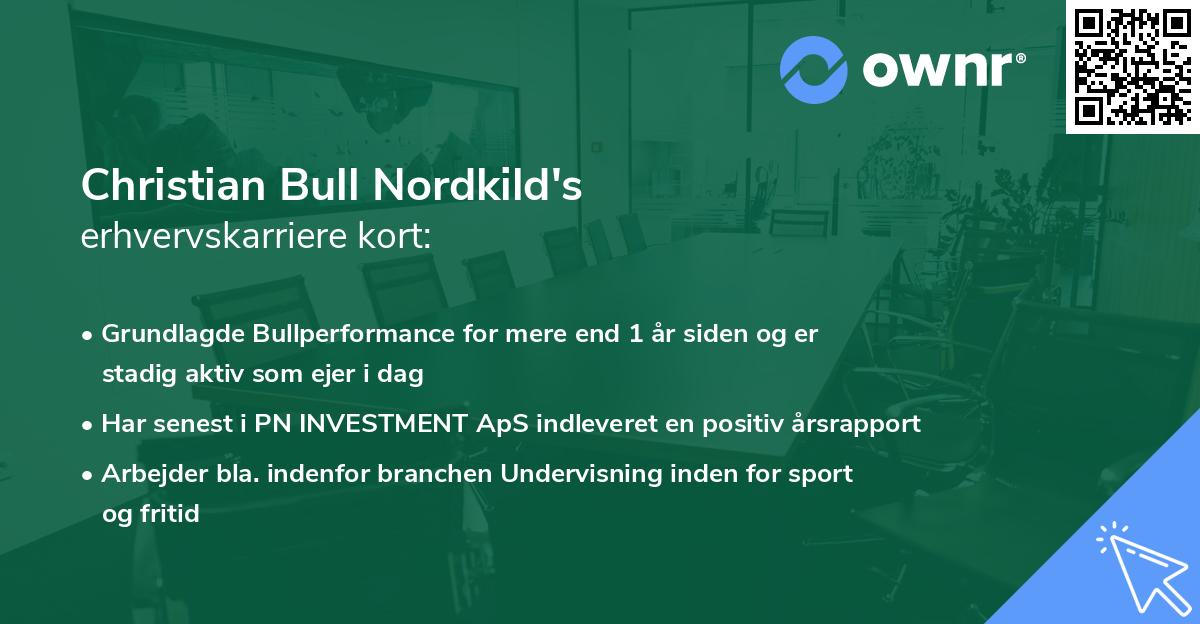 ownr®

Christian Bull Nordkild's
erhvervskarriere kort:

• Grundlagde Bullperformance for mere end 1 år siden og er stadig aktiv som ejer i dag

• Har senest i PN INVESTMENT ApS indleveret en positiv årsrapport

• Arbejder bla. indenfor branchen Undervisning inden for sport og fritid